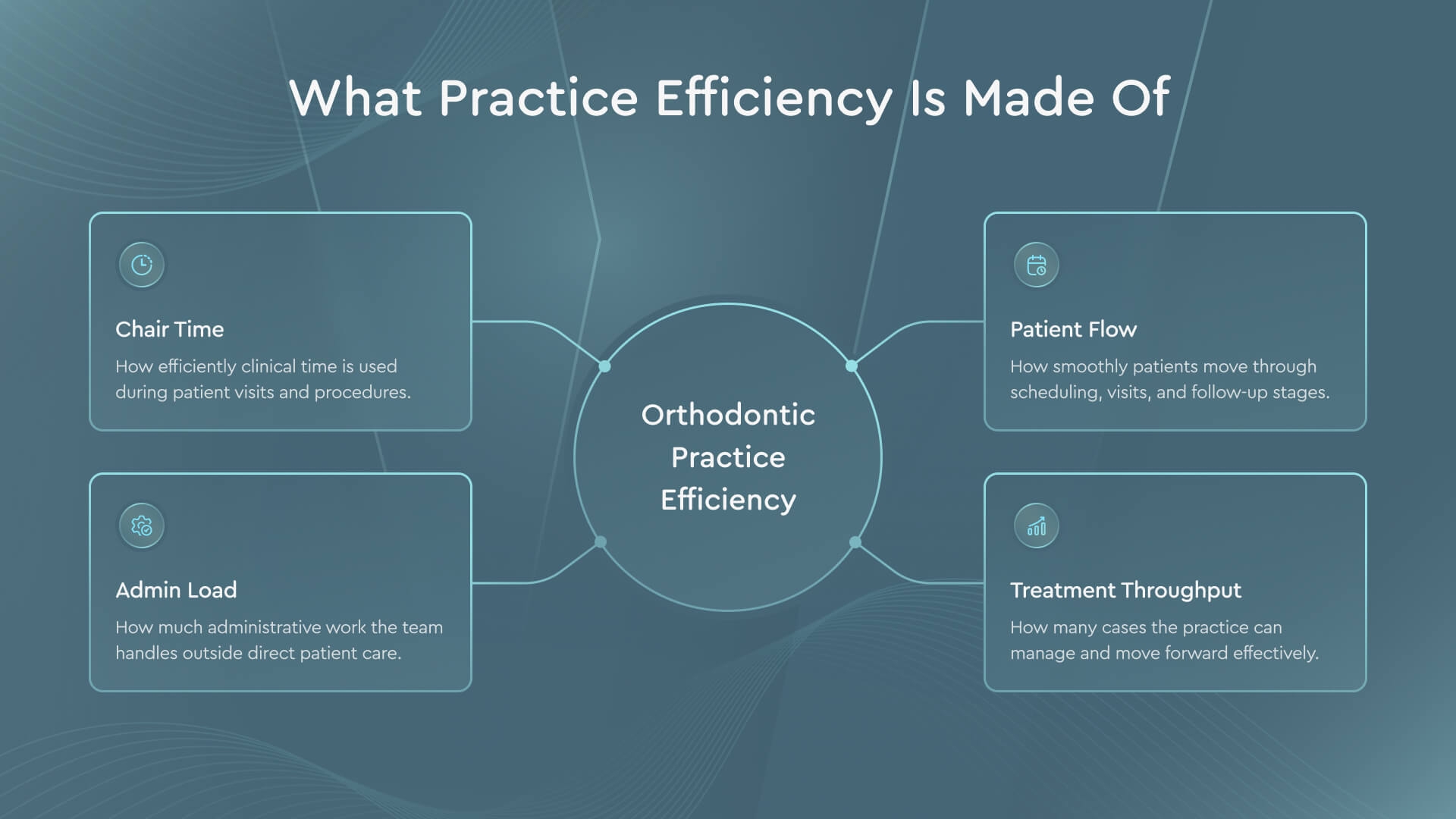 What Practice Efficiency Is Made Of

Chair Time

How efficiently clinical time is used during patient visits and procedures.

Admin Load

How much administrative work the team handles outside direct patient care.

Orthodontic Practice Efficiency

Patient Flow

How smoothly patients move through scheduling, visits, and follow-up stages.

Treatment Throughput

How many cases the practice can manage and move forward effectively.